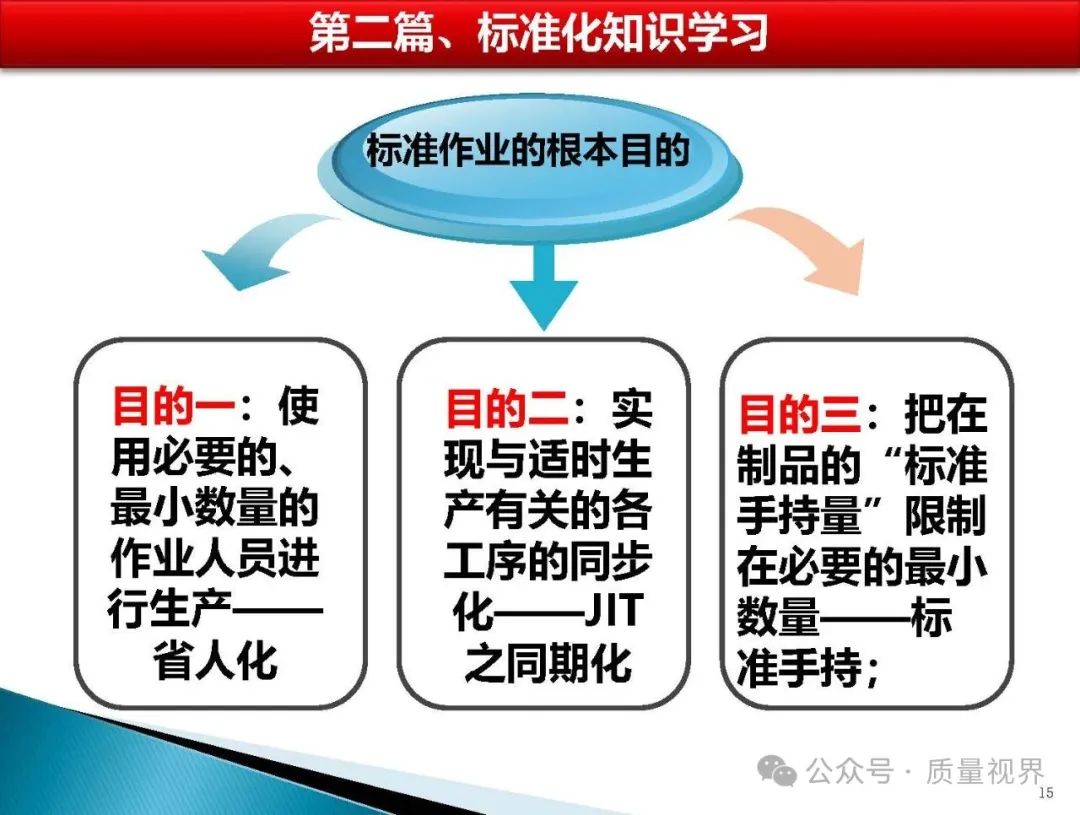 第二篇、标准化知识学习

标准作业的根本目的

目的一：使用必要的、最小数量的作业人员进行生产——省人化

目的二：实现与适时生产有关的各工序的同步化——JIT之同期化

目的三：把在制品的“标准手持量”限制在必要的最小数量——标准手持；

公众号 · 质量视界

15